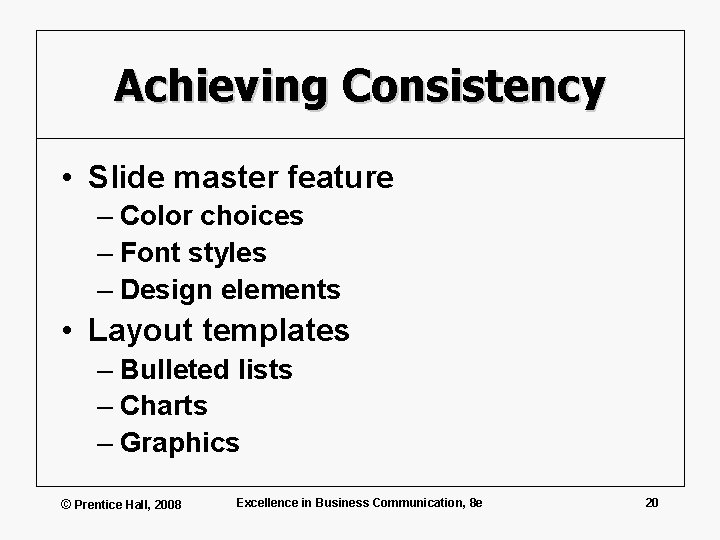 Achieving Consistency

• Slide master feature
– Color choices
– Font styles
– Design elements
• Layout templates
– Bulleted lists
– Charts
– Graphics

© Prentice Hall, 2008 Excellence in Business Communication, 8e 20